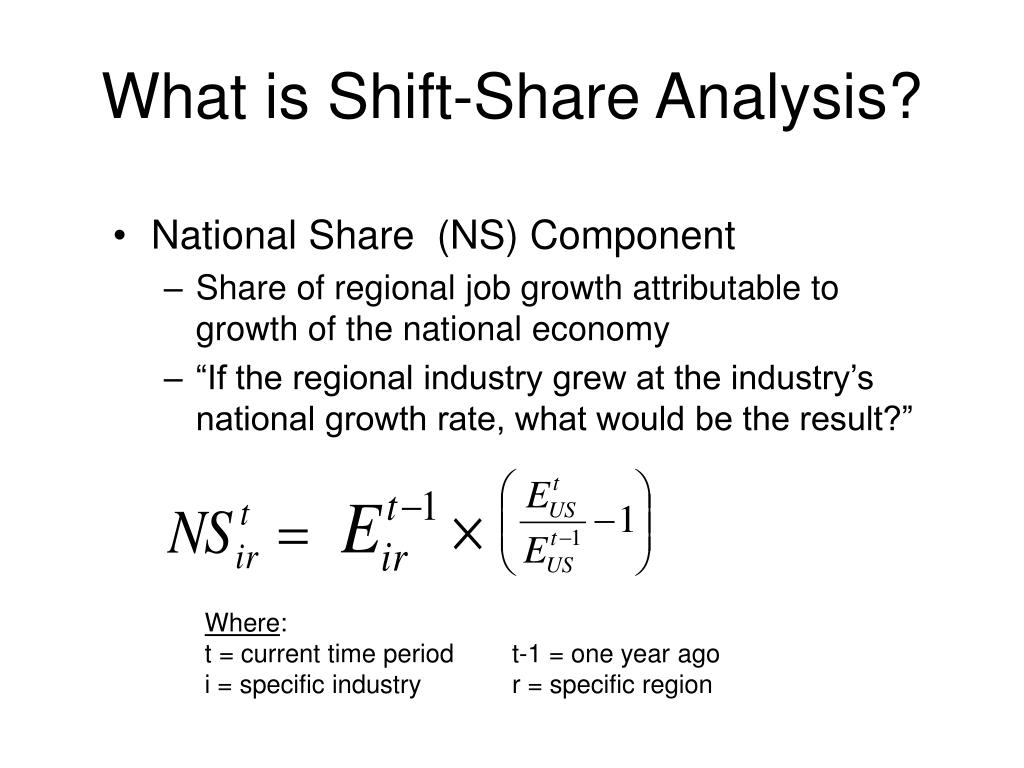 What is Shift-Share Analysis?

• National Share  (NS) Component
– Share of regional job growth attributable to growth of the national economy
– “If the regional industry grew at the industry’s national growth rate, what would be the result?”

$NS_{ir}^{t} = E_{ir}^{t-1} \times \left( \frac{E_{US}^{t}}{E_{US}^{t-1}} - 1 \right)$

Where:
t = current time period
i = specific industry
t-1 = one year ago
r = specific region